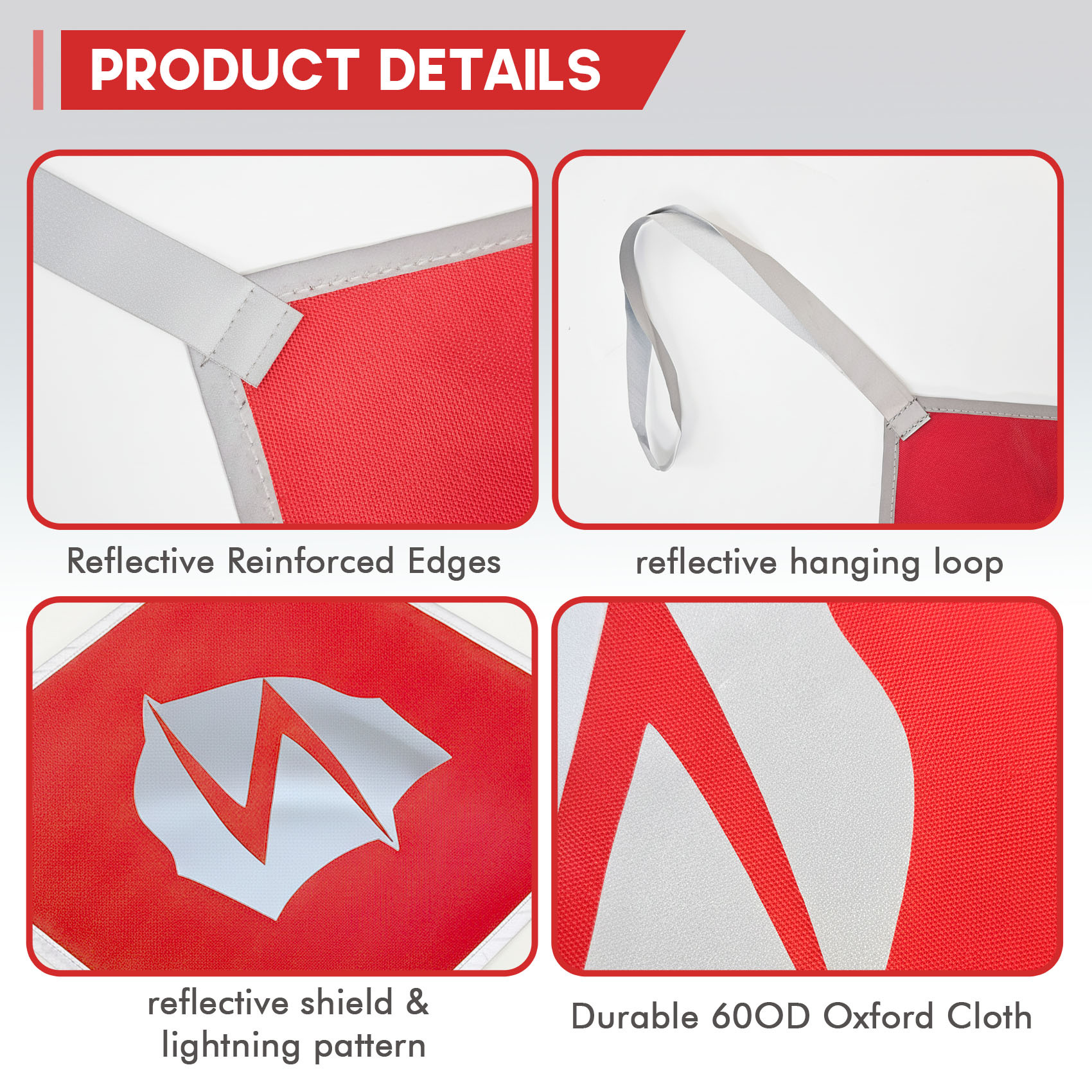 PRODUCT DETAILS

Reflective Reinforced Edges

reflective hanging loop

reflective shield & lightning pattern

Durable 60OD Oxford Cloth